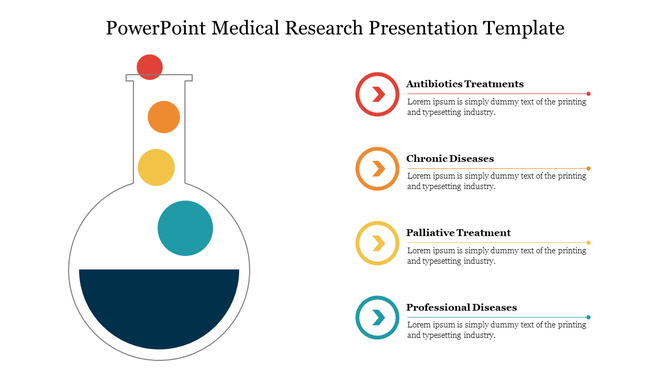 PowerPoint Medical Research Presentation Template

Antibiotics Treatments
Lorem ipsum is simply dummy text of the printing and typesetting industry.

Chronic Diseases
Lorem ipsum is simply dummy text of the printing and typesetting industry.

Palliative Treatment
Lorem ipsum is simply dummy text of the printing and typesetting industry.

Professional Diseases
Lorem ipsum is simply dummy text of the printing and typesetting industry.